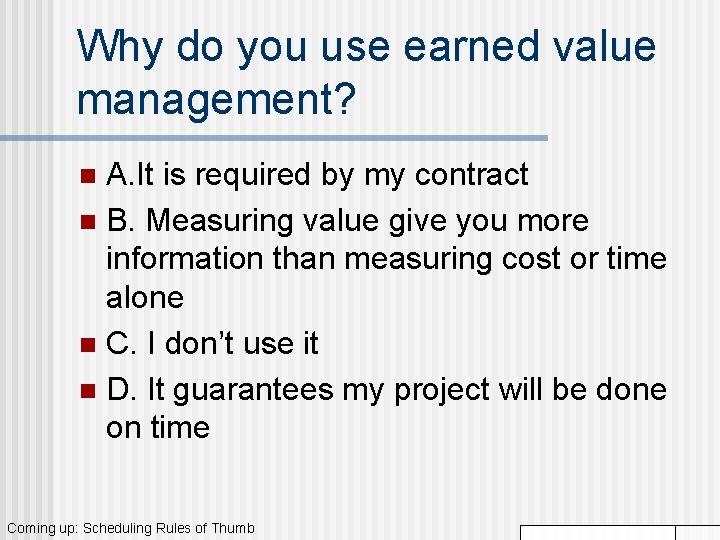 Why do you use earned value management?

A.It is required by my contract

B. Measuring value give you more information than measuring cost or time alone

C. I don't use it

D. It guarantees my project will be done on time

Coming up: Scheduling Rules of Thumb